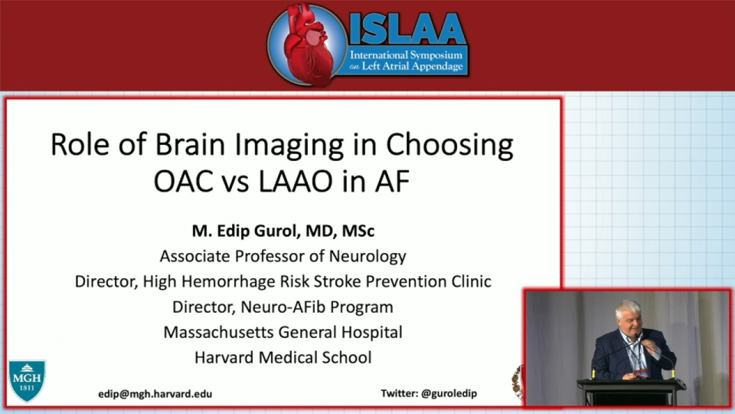 ISLAA
International Symposium on Left Atrial Appendage

Role of Brain Imaging in Choosing OAC vs LAAO in AF

M. Edip Gurol, MD, MSc
Associate Professor of Neurology
Director, High Hemorrhage Risk Stroke Prevention Clinic
Director, Neuro-AFib Program
Massachusetts General Hospital
Harvard Medical School

MGH 1811

edip@mgh.harvard.edu

Twitter: @guroledip